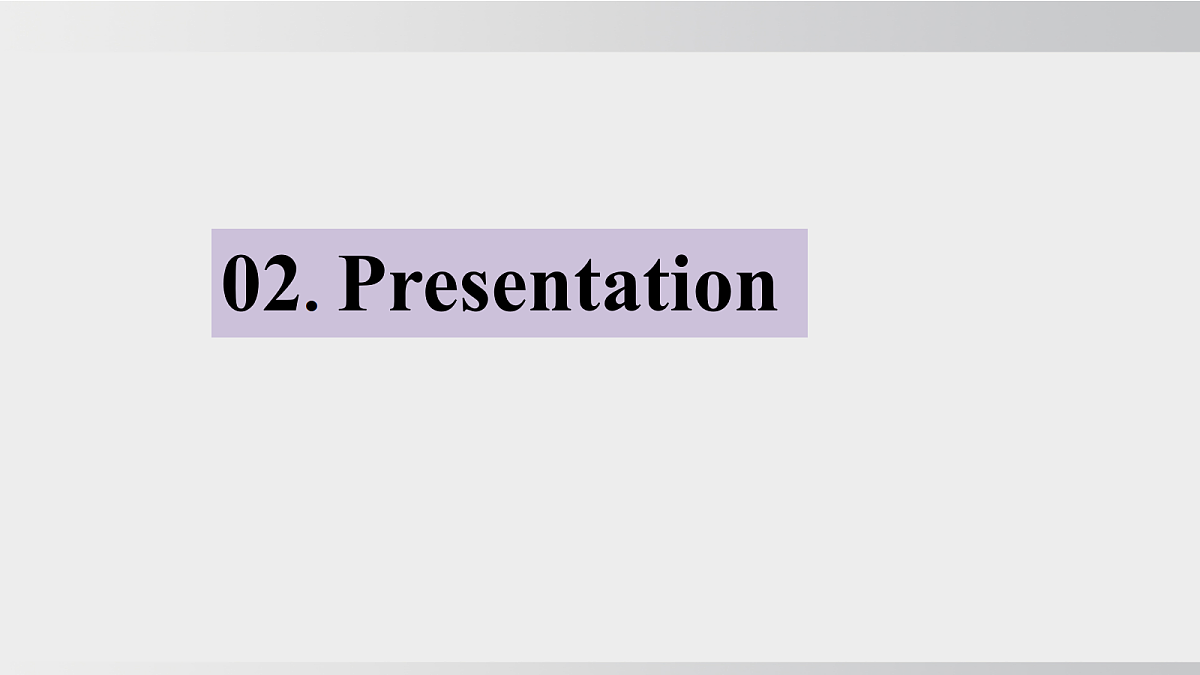 02. Presentation